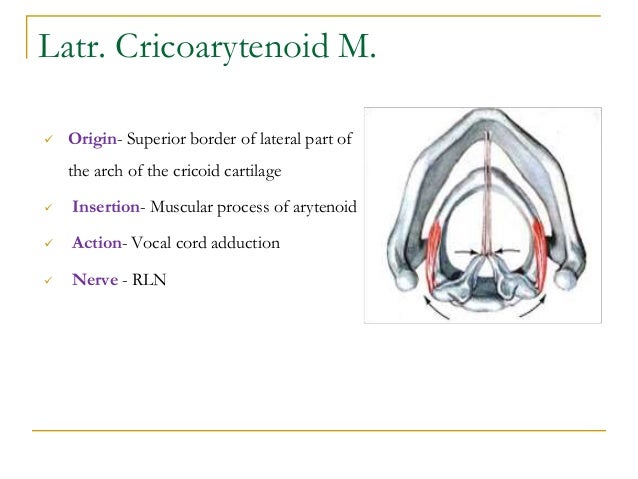 Latr. Cricoarytenoid M.

✓ Origin- Superior border of lateral part of the arch of the cricoid cartilage

✓ Insertion- Muscular process of arytenoid

✓ Action- Vocal cord adduction

✓ Nerve - RLN